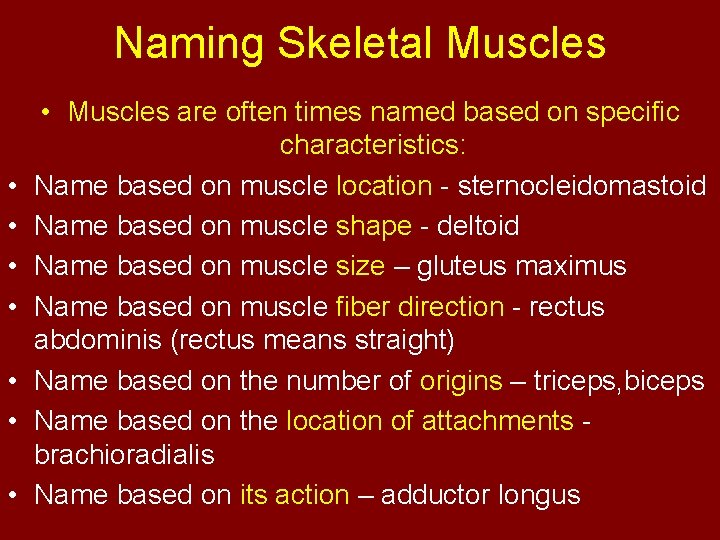 Naming Skeletal Muscles

• Muscles are often times named based on specific characteristics:
• Name based on muscle location - sternocleidomastoid
• Name based on muscle shape - deltoid
• Name based on muscle size – gluteus maximus
• Name based on muscle fiber direction - rectus abdominis (rectus means straight)
• Name based on the number of origins – triceps,biceps
• Name based on the location of attachments - brachioradialis
• Name based on its action – adductor longus